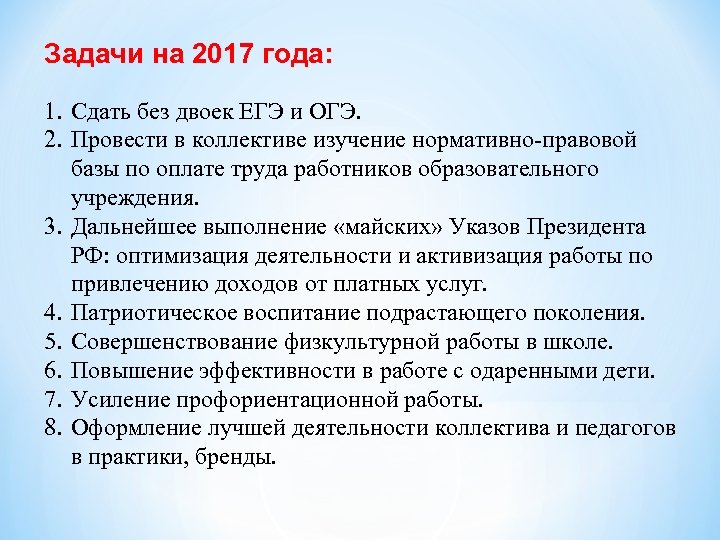 Задачи на 2017 года:

1. Сдать без двоек ЕГЭ и ОГЭ.
2. Провести в коллективе изучение нормативно-правовой базы по оплате труда работников образовательного учреждения.
3. Дальнейшее выполнение «майских» Указов Президента РФ: оптимизация деятельности и активизация работы по привлечению доходов от платных услуг.
4. Патриотическое воспитание подрастающего поколения.
5. Совершенствование физкультурной работы в школе.
6. Повышение эффективности в работе с одаренными дети.
7. Усиление профориентационной работы.
8. Оформление лучшей деятельности коллектива и педагогов в практики, бренды.